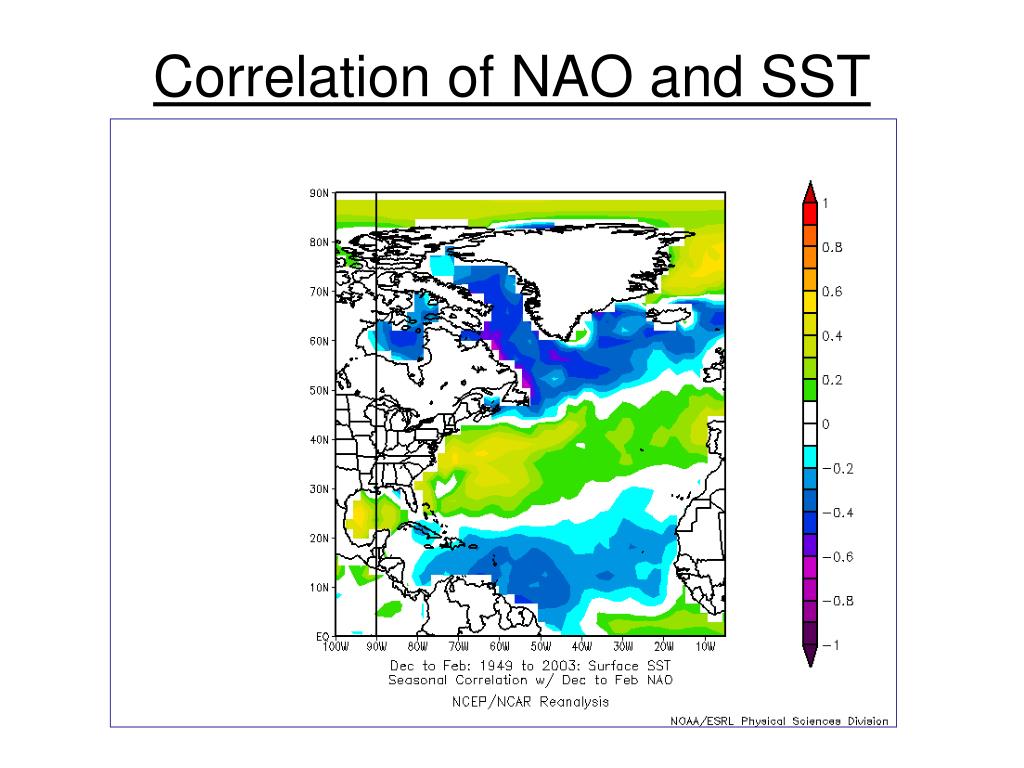 Correlation of NAO and SST

90N
80N
70N
60N
50N
40N
30N
20N
10N
EQ
100W 90W 80W 70W 60W 50W 40W 30W 20W 10W

1
0.8
0.6
0.4
0.2
0
−0.2
−0.4
−0.6
−0.8
−1

Dec to Feb: 1949 to 2003: Surface SST
Seasonal Correlation w/ Dec to Feb NAO

NCEP/NCAR Reanalysis

NOAA/ESRL Physical Sciences Division